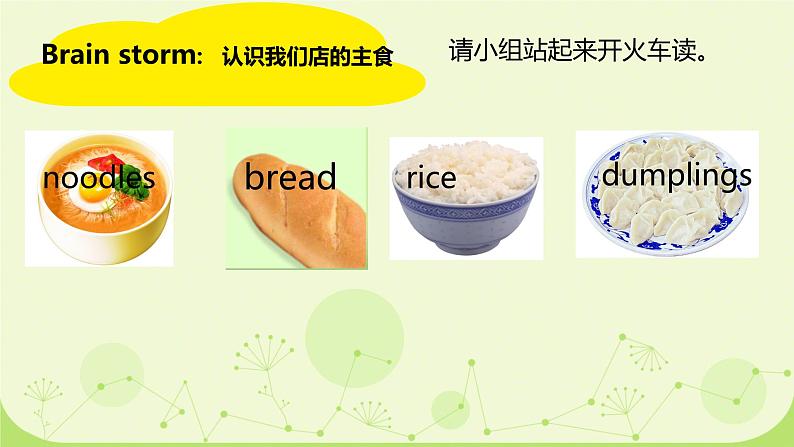 Brain storm: 认识我们店的主食

请小组站起来开火车读。

noodles

bread

rice

dumplings